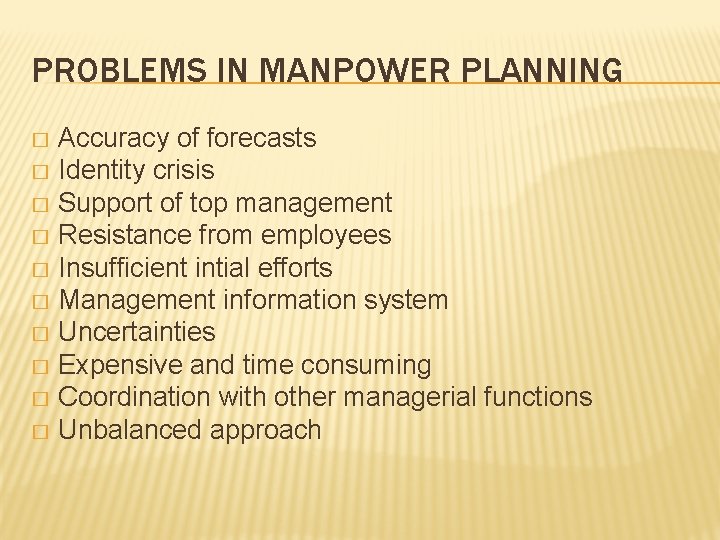 PROBLEMS IN MANPOWER PLANNING

□ Accuracy of forecasts
□ Identity crisis
□ Support of top management
□ Resistance from employees
□ Insufficient intial efforts
□ Management information system
□ Uncertainties
□ Expensive and time consuming
□ Coordination with other managerial functions
□ Unbalanced approach